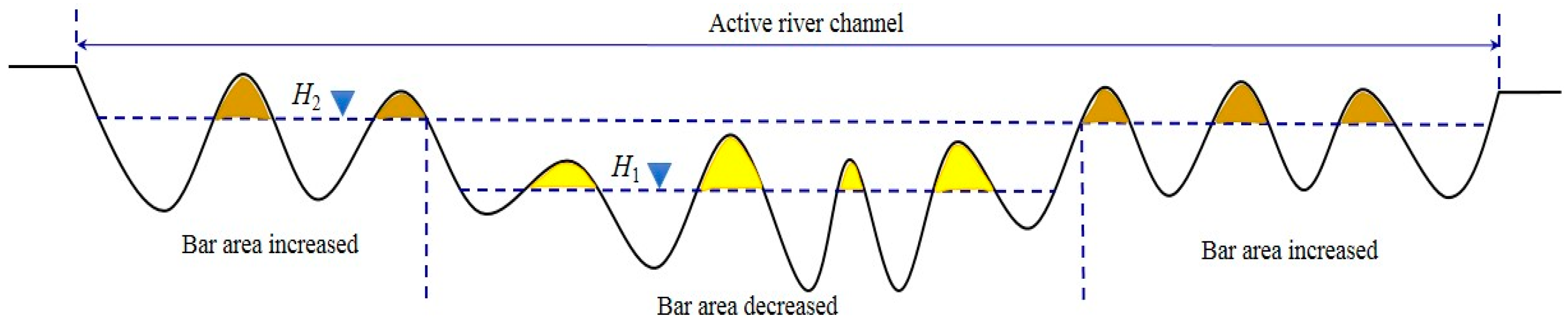 Active river channel

$H_2$

$H_1$

Bar area increased

Bar area decreased

Bar area increased